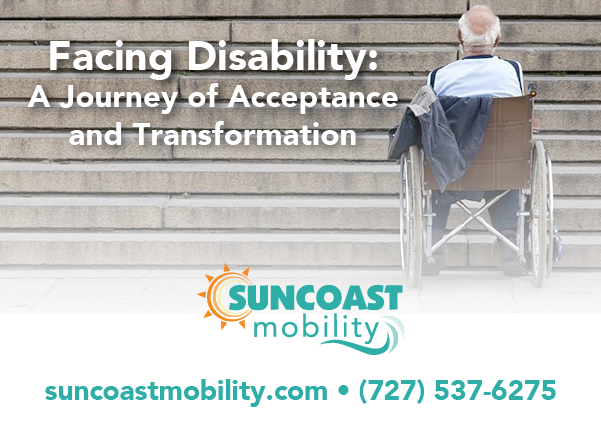 Facing Disability:
A Journey of Acceptance and Transformation

SUNCOAST
mobility

suncoastmobility.com • (727) 537-6275